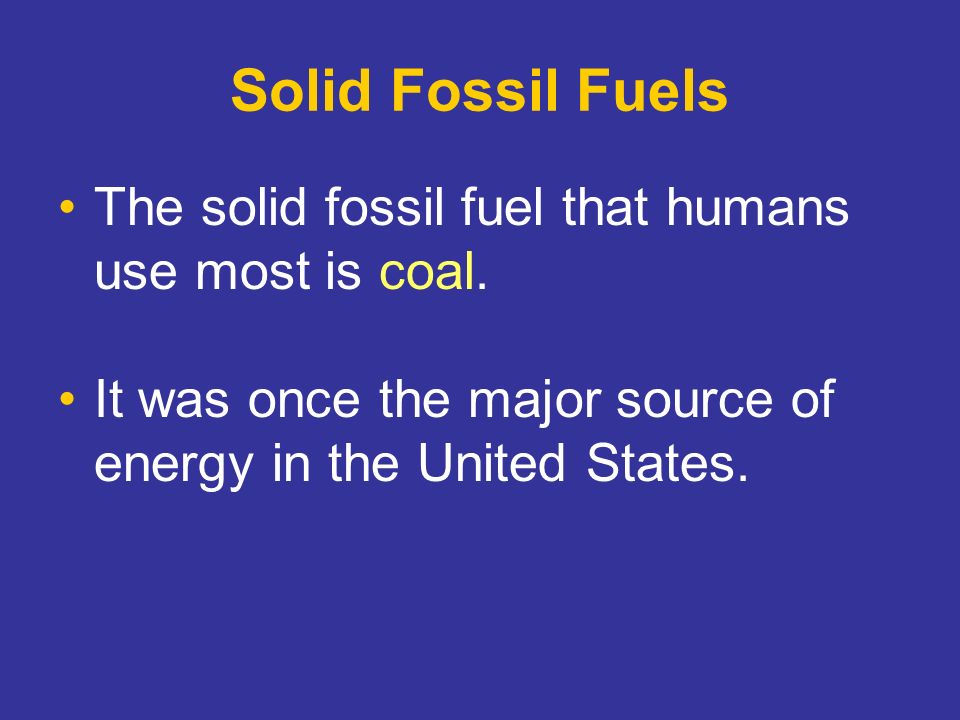 Solid Fossil Fuels

• The solid fossil fuel that humans use most is coal.

• It was once the major source of energy in the United States.